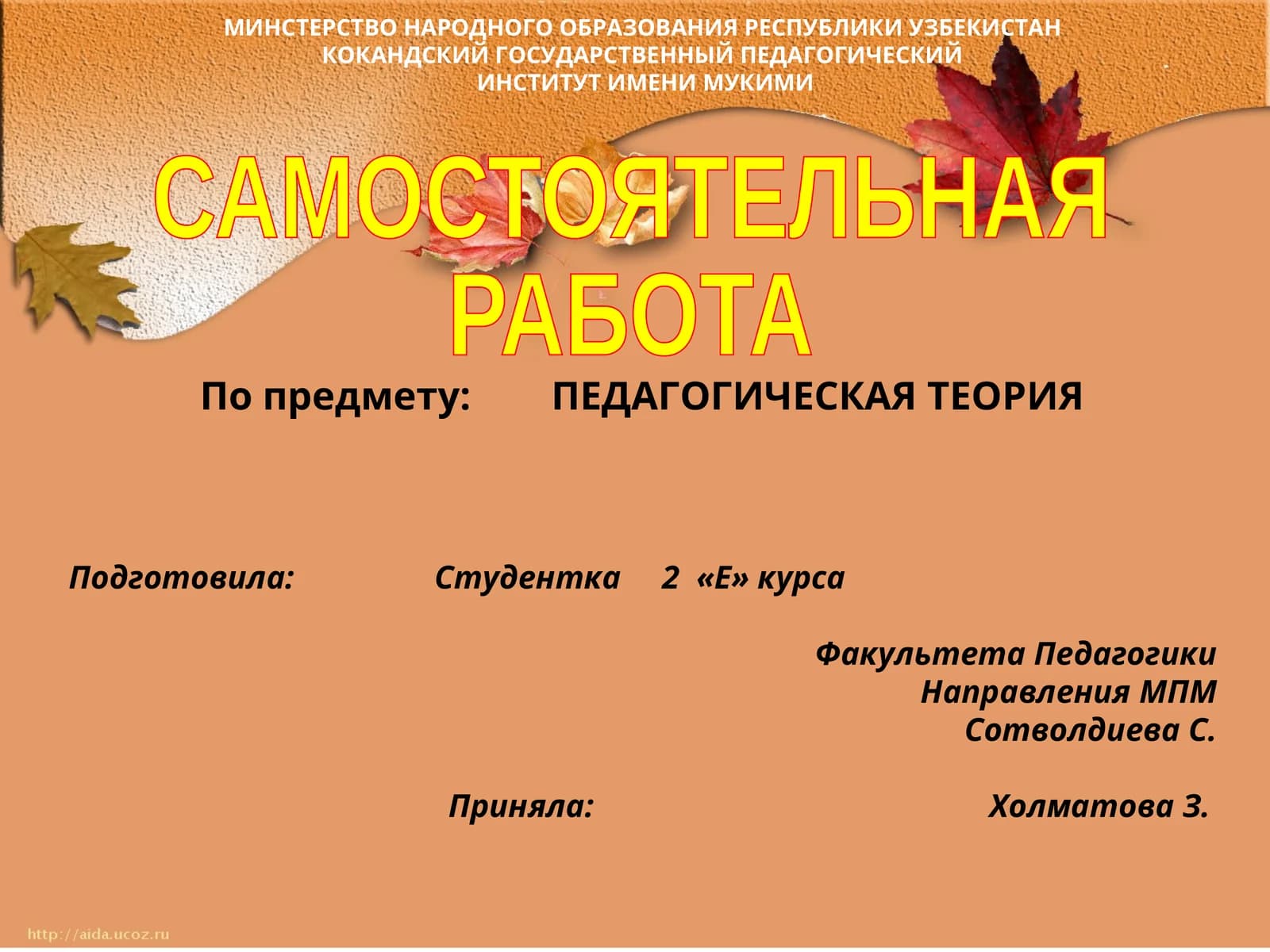 МИНСТЕРСТВО НАРОДНОГО ОБРАЗОВАНИЯ РЕСПУБЛИКИ УЗБЕКИСТАН
КОКАНДСКИЙ ГОСУДАРСТВЕННЫЙ ПЕДАГОГИЧЕСКИЙ
ИНСТИТУТ ИМЕНИ МУКИМИ

САМОСТОЯТЕЛЬНАЯ РАБОТА

По предмету: ПЕДАГОГИЧЕСКАЯ ТЕОРИЯ

Подготовила: Студентка 2 «Е» курса

Факультета Педагогики
Направления МПМ
Сотволдиева С.

Приняла: Холматова З.

http://aida.ucoz.ru